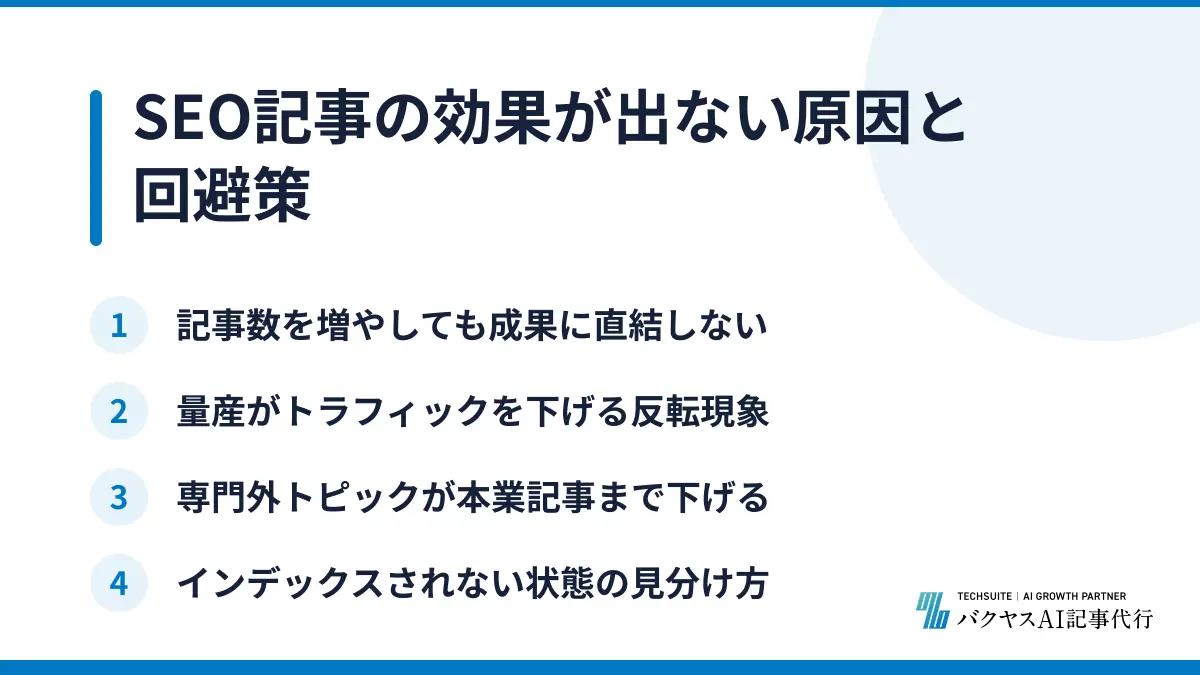 SEO記事の効果が出ない原因と回避策

1 記事数を増やしても成果に直結しない

2 量産がトラフィックを下げる反転現象

3 専門外トピックが本業記事まで下げる

4 インデックスされない状態の見分け方

TECHSUITE | AI GROWTH PARTNER
バクヤスAI記事代行